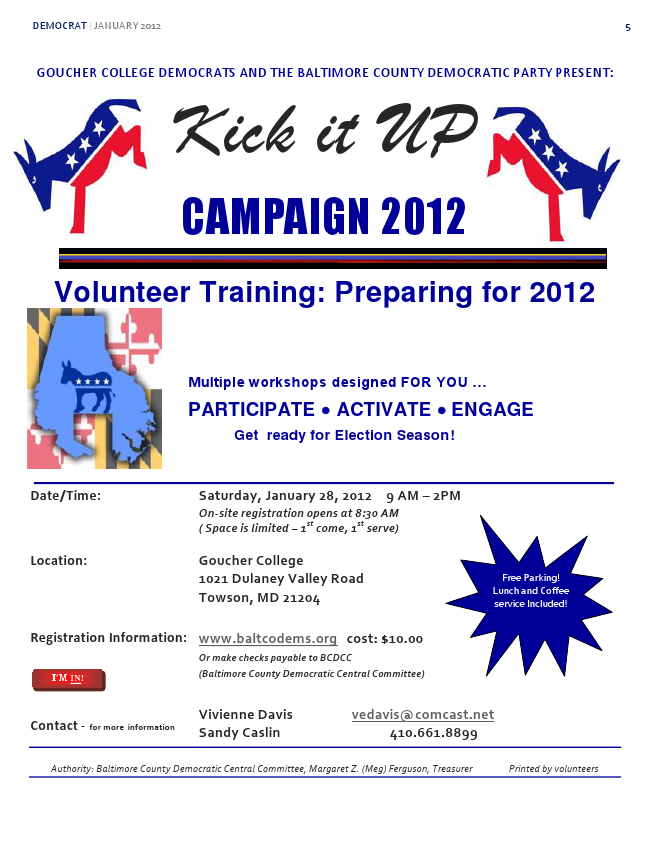 DEMOCRAT | JANUARY 2012

5

GOUCHER COLLEGE DEMOCRATS AND THE BALTIMORE COUNTY DEMOCRATIC PARTY PRESENT:

Kick it UP

CAMPAIGN 2012

Volunteer Training: Preparing for 2012

Multiple workshops designed FOR YOU ...

PARTICIPATE • ACTIVATE • ENGAGE

Get ready for Election Season!

Date/Time: Saturday, January 28, 2012 9 AM – 2PM
On-site registration opens at 8:30 AM
( Space is limited – $1^{st}$ come, $1^{st}$ serve)

Location: Goucher College
1021 Dulaney Valley Road
Towson, MD 21204

Free Parking! Lunch and Coffee service Included!

Registration Information: www.baltcodems.org cost: $10.00
Or make checks payable to BCDCC
(Baltimore County Democratic Central Committee)

I'M IN!

Contact - for more information
Vivienne Davis vedavis@comcast.net
Sandy Caslin 410.661.8899

Authority: Baltimore County Democratic Central Committee, Margaret Z. (Meg) Ferguson, Treasurer Printed by volunteers